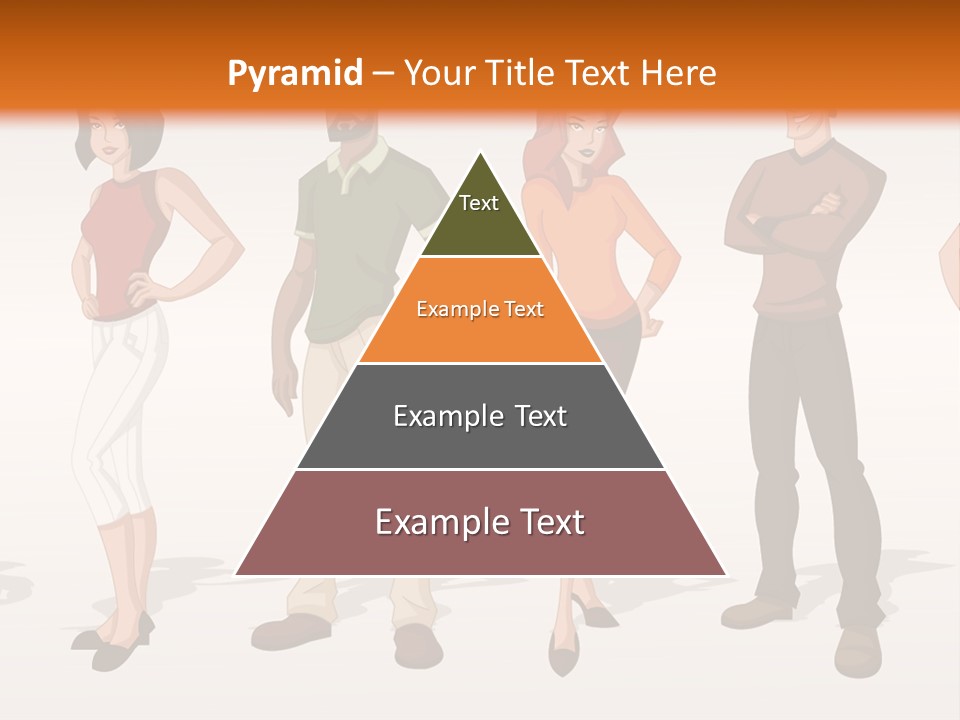 Pyramid – Your Title Text Here

Text

Example Text

Example Text

Example Text